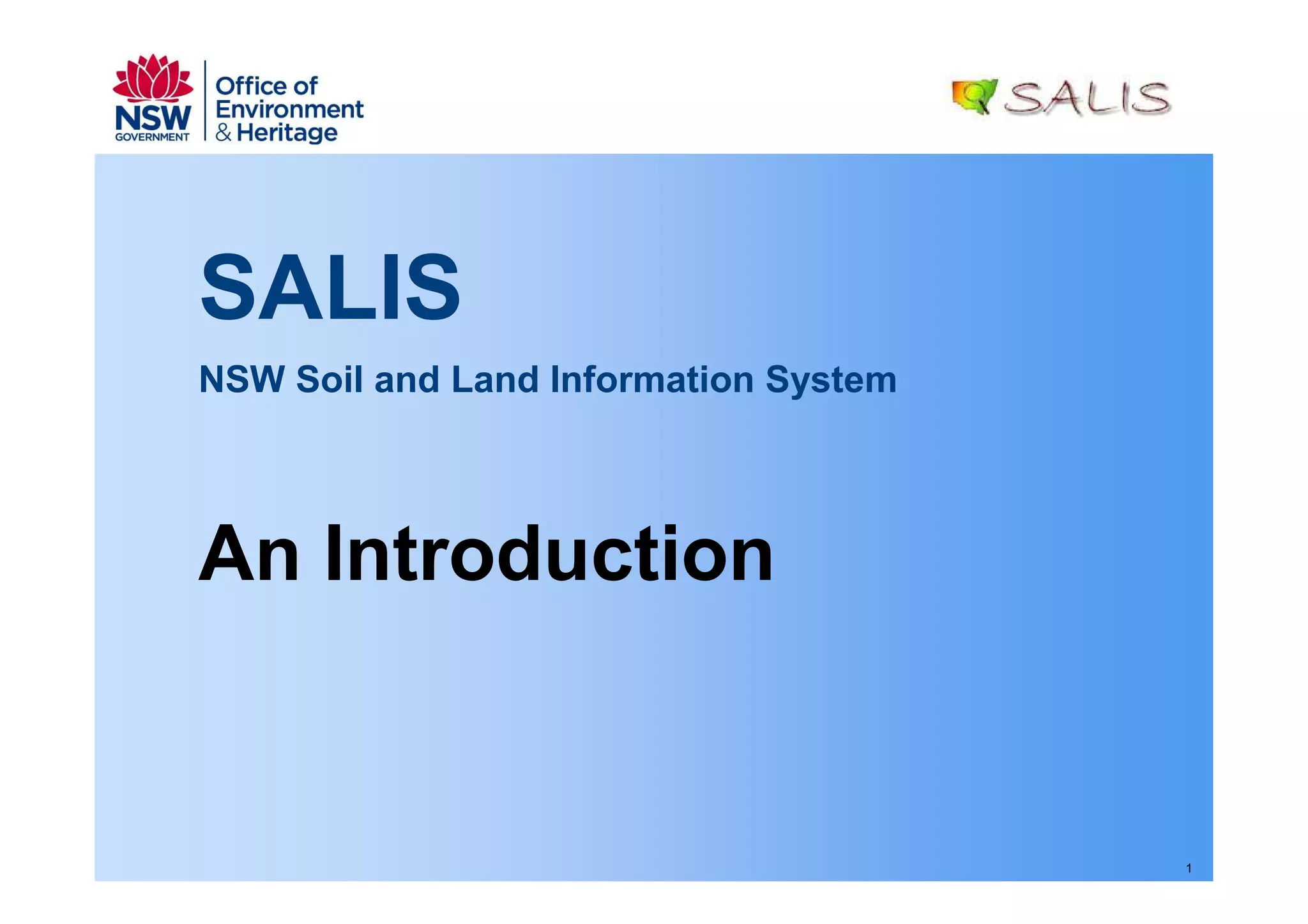 NSW GOVERNMENT

Office of Environment & Heritage

SALIS

SALIS

NSW Soil and Land Information System

An Introduction

1